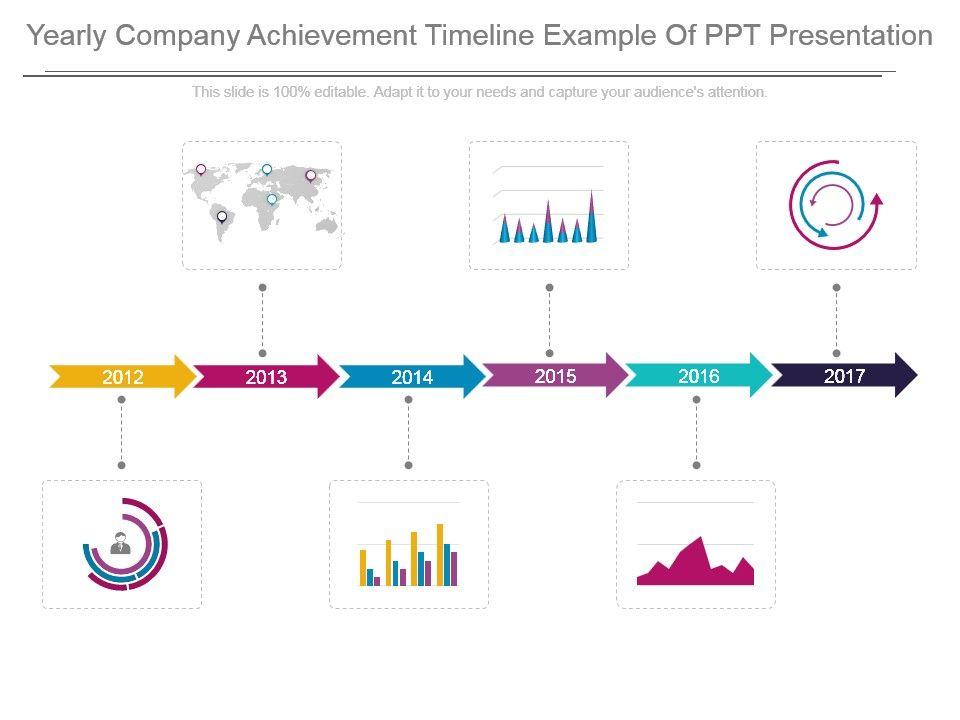 Yearly Company Achievement Timeline Example Of PPT Presentation

This slide is 100% editable. Adapt it to your needs and capture your audience's attention.

2012

2013

2014

2015

2016

2017